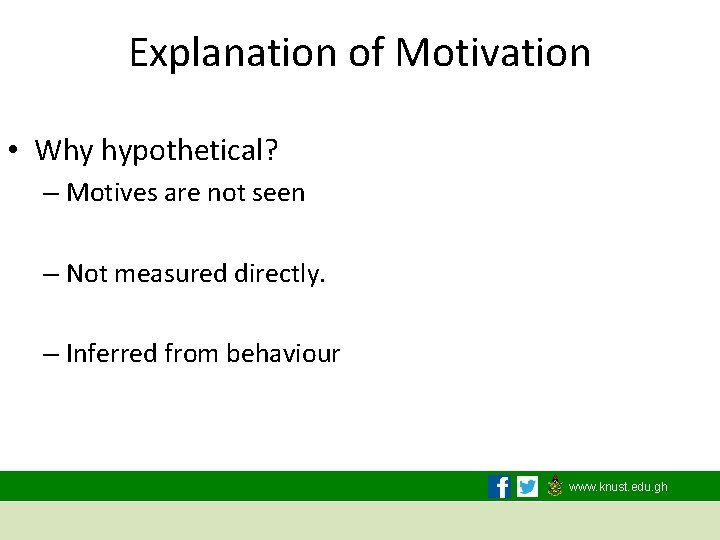 Explanation of Motivation

• Why hypothetical?
– Motives are not seen

– Not measured directly.

– Inferred from behaviour

www.knust.edu.gh